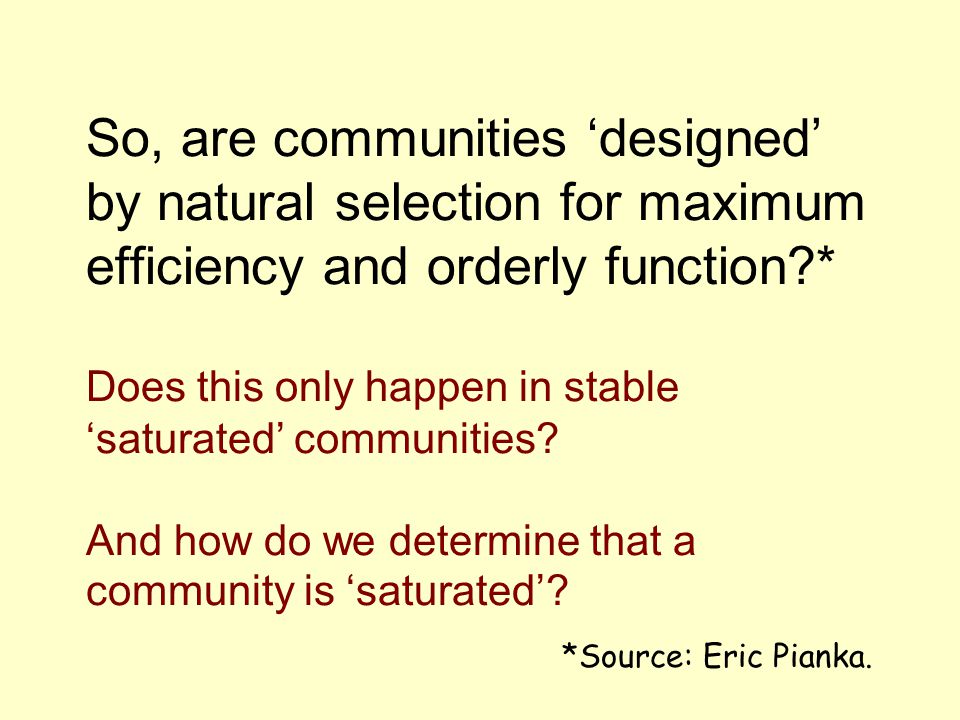 So, are communities ‘designed’ by natural selection for maximum efficiency and orderly function?*

Does this only happen in stable ‘saturated’ communities?

And how do we determine that a community is ‘saturated’?

*Source: Eric Pianka.